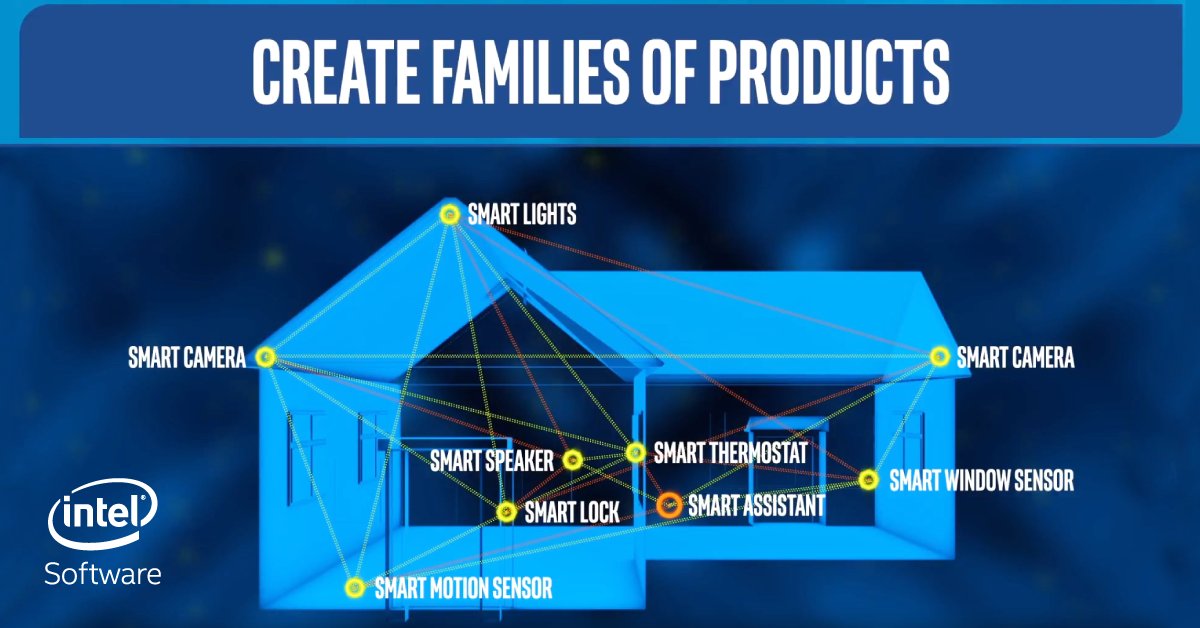 CREATE FAMILIES OF PRODUCTS

SMART LIGHTS

SMART CAMERA

SMART CAMERA

SMART SPEAKER

SMART THERMOSTAT

SMART WINDOW SENSOR

SMART LOCK

SMART ASSISTANT

SMART MOTION SENSOR

intel

Software